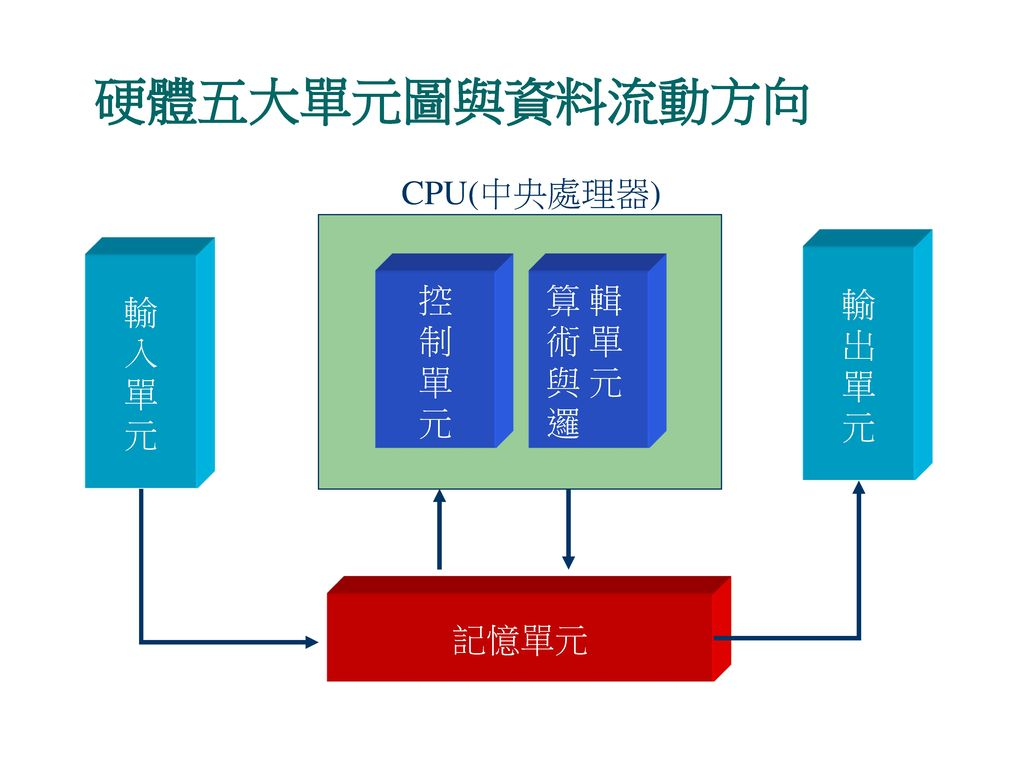 硬體五大單元圖與資料流動方向

CPU(中央處理器)

輸入單元

控制單元

算術與邏輯單元

輸出單元

記憶單元